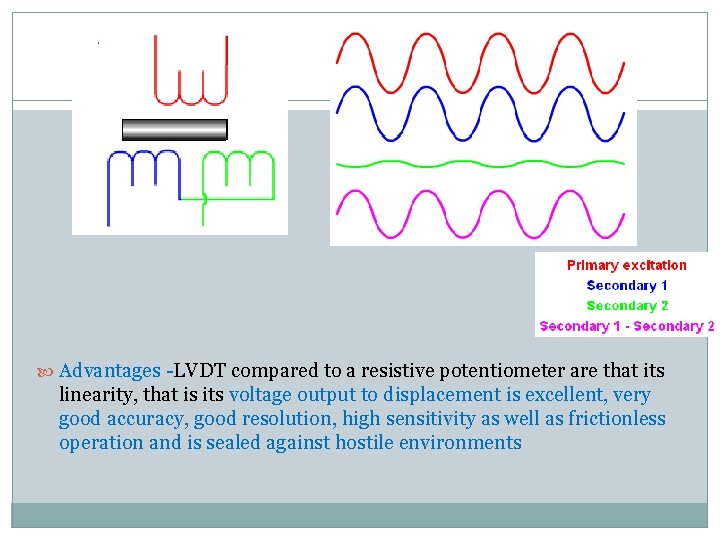 Primary excitation
Secondary 1
Secondary 2
Secondary 1 - Secondary 2

Advantages -LVDT compared to a resistive potentiometer are that its linearity, that is its voltage output to displacement is excellent, very good accuracy, good resolution, high sensitivity as well as frictionless operation and is sealed against hostile environments